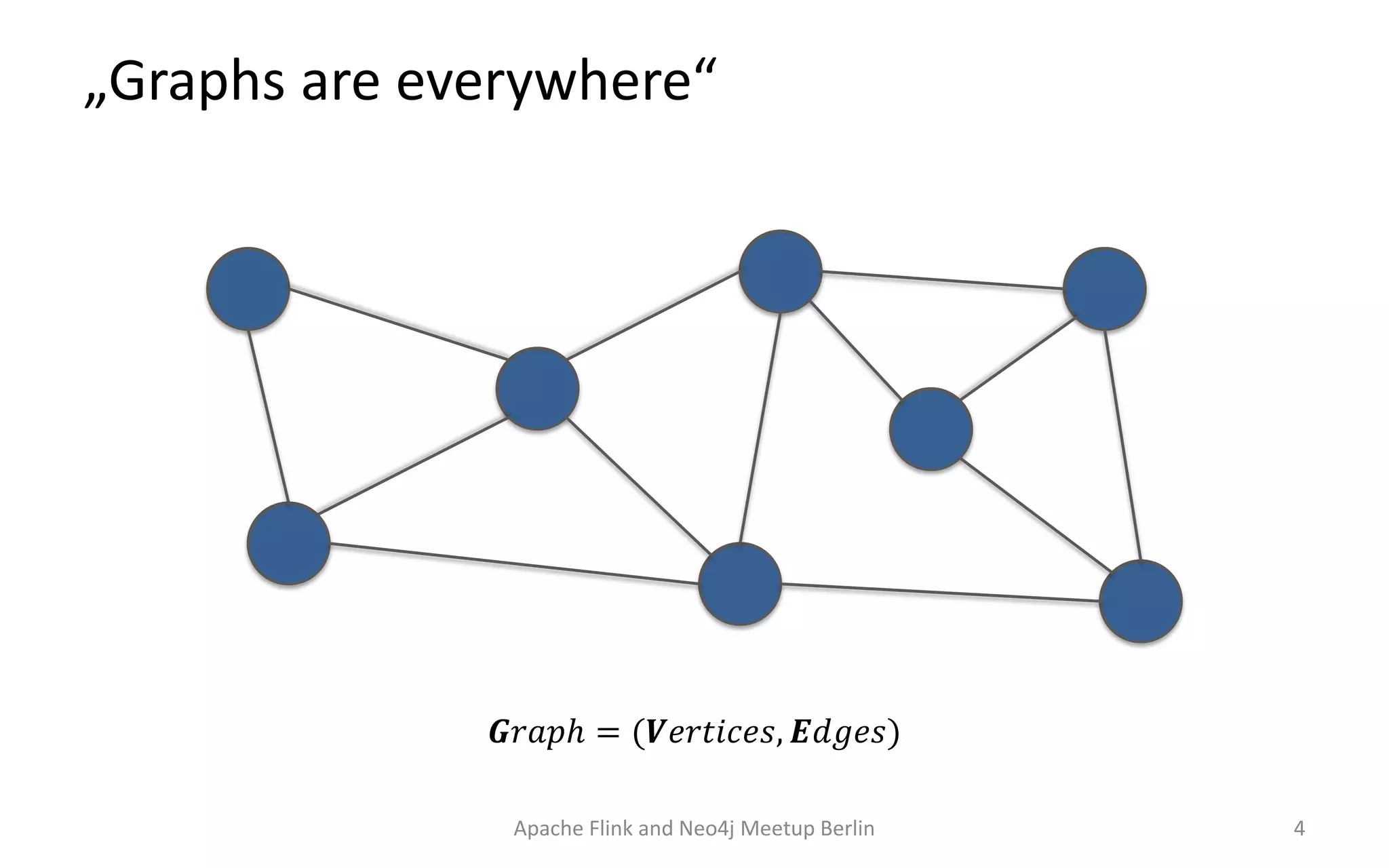 „Graphs are everywhere“

$\boldsymbol{G}raph = (\boldsymbol{V}ertices, \boldsymbol{E}dges)$

Apache Flink and Neo4j Meetup Berlin

4